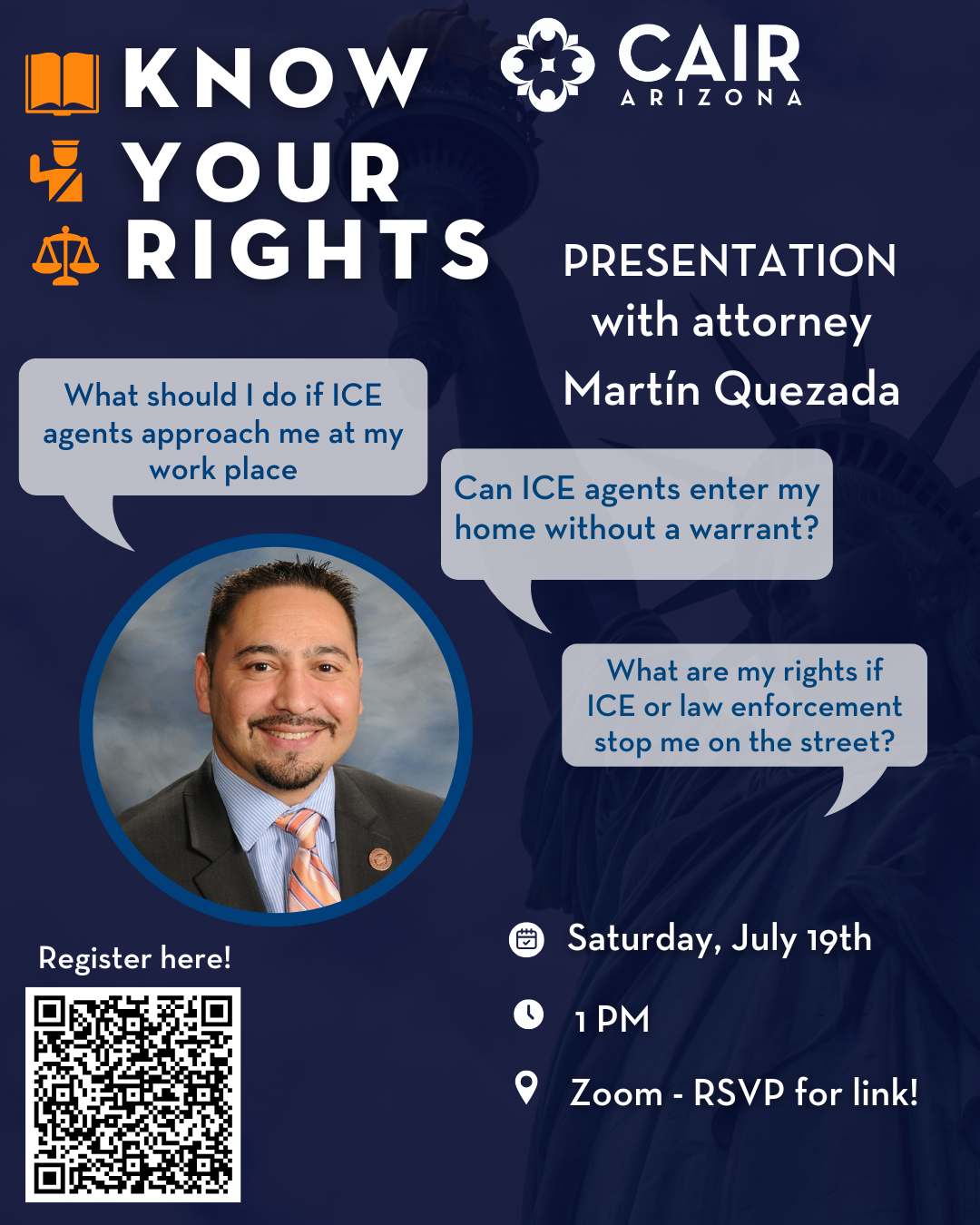 KNOW
YOUR
RIGHTS

CAIR
ARIZONA

PRESENTATION with attorney Martín Quezada

What should I do if ICE agents approach me at my work place

Can ICE agents enter my home without a warrant?

What are my rights if ICE or law enforcement stop me on the street?

Register here!

Saturday, July 19th

1 PM

Zoom - RSVP for link!